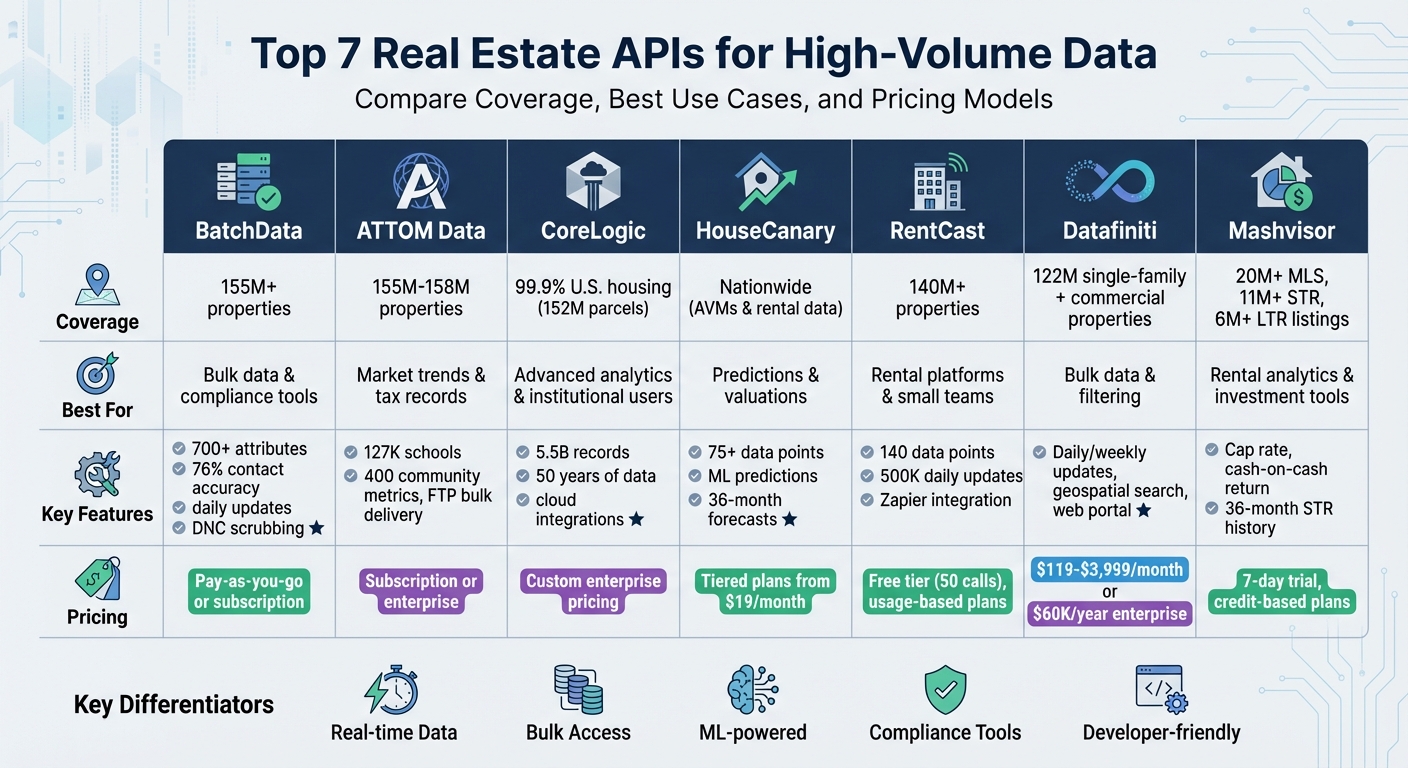 Top 7 Real Estate APIs for High-Volume Data

Compare Coverage, Best Use Cases, and Pricing Models

| | BatchData | ATTOM Data | CoreLogic | HouseCanary | RentCast | Datafiniti | Mashvisor |
|---|---|---|---|---|---|---|---|
| Coverage | 155M+ properties | 155M-158M properties | 99.9% U.S. housing (152M parcels) | Nationwide (AVMs & rental data) | 140M+ properties | 122M single-family + commercial properties | 20M+ MLS, 11M+ STR, 6M+ LTR listings |
| Best For | Bulk data & compliance tools | Market trends & tax records | Advanced analytics & institutional users | Predictions & valuations | Rental platforms & small teams | Bulk data & filtering | Rental analytics & investment tools |
| Key Features | 700+ attributes; 76% contact accuracy; daily updates; DNC scrubbing ★ | 127K schools; 400 community metrics, FTP bulk delivery | 5.5B records; 50 years of data; cloud integrations ★ | 75+ data points; ML predictions; 36-month forecasts ★ | 140 data points; 500K daily updates; Zapier integration | Daily/weekly updates, geospatial search, web portal ★ | Cap rate, cash-on-cash return; 36-month STR history |
| Pricing | Pay-as-you-go or subscription | Subscription or enterprise | Custom enterprise pricing | Tiered plans from $19/month | Free tier (50 calls), usage-based plans | $119-$3,999/month or $60K/year enterprise | 7-day trial, credit-based plans |

Key Differentiators

Real-time Data

Bulk Access

ML-powered

Compliance Tools

Developer-friendly